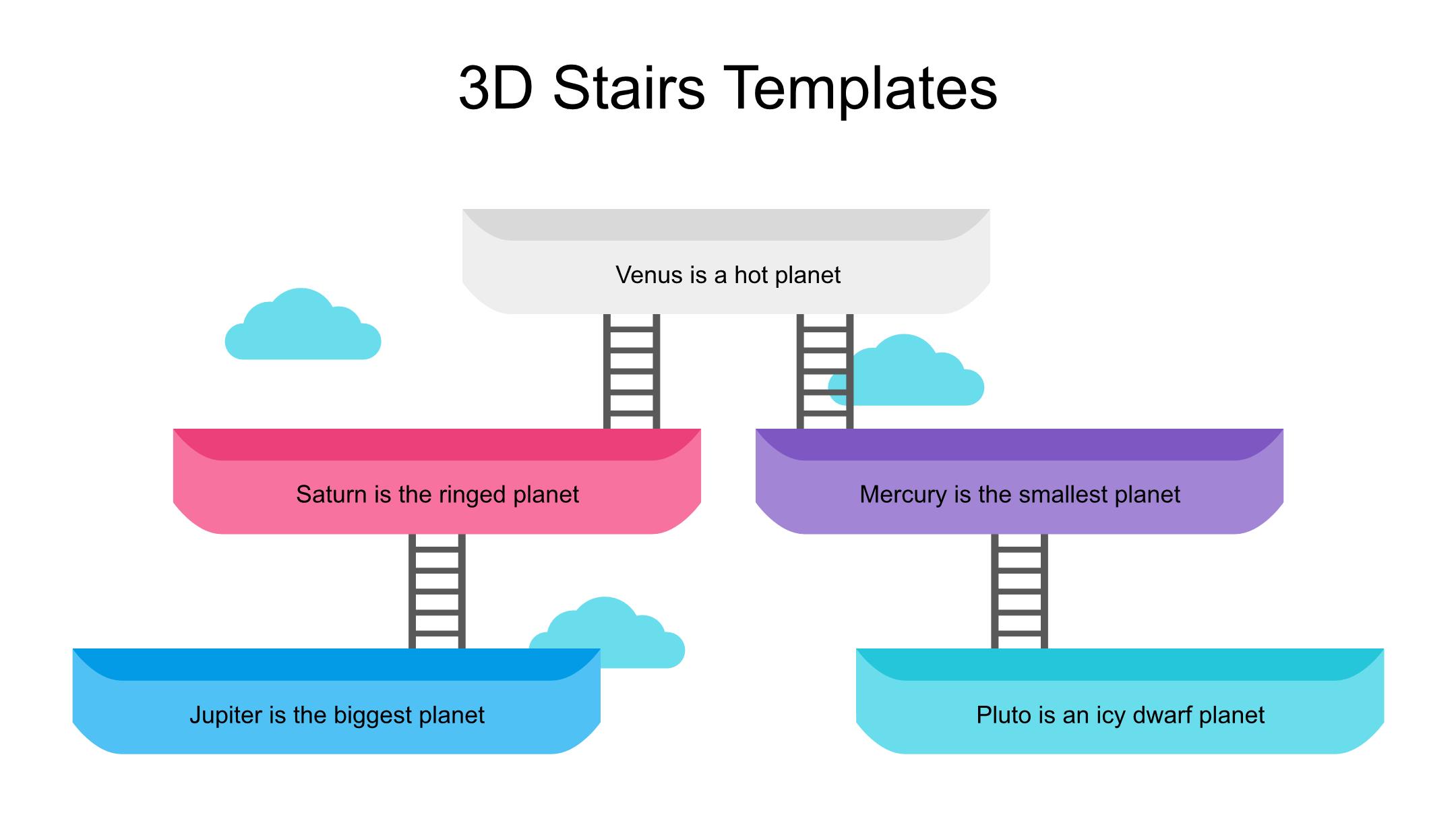 3D Stairs Templates

Venus is a hot planet

Saturn is the ringed planet

Mercury is the smallest planet

Jupiter is the biggest planet

Pluto is an icy dwarf planet